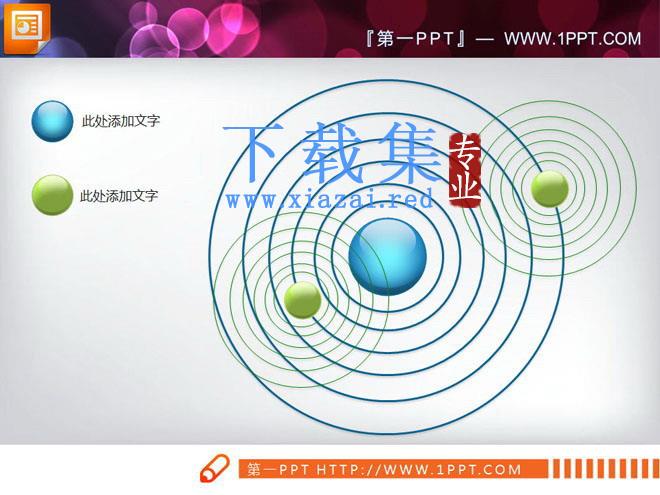 『第一PPT』— WWW.1PPT.COM

此处添加文字

此处添加文字

下载集 专业
www.xiazai.red

第一PPT HTTP://WWW.1PPT.COM